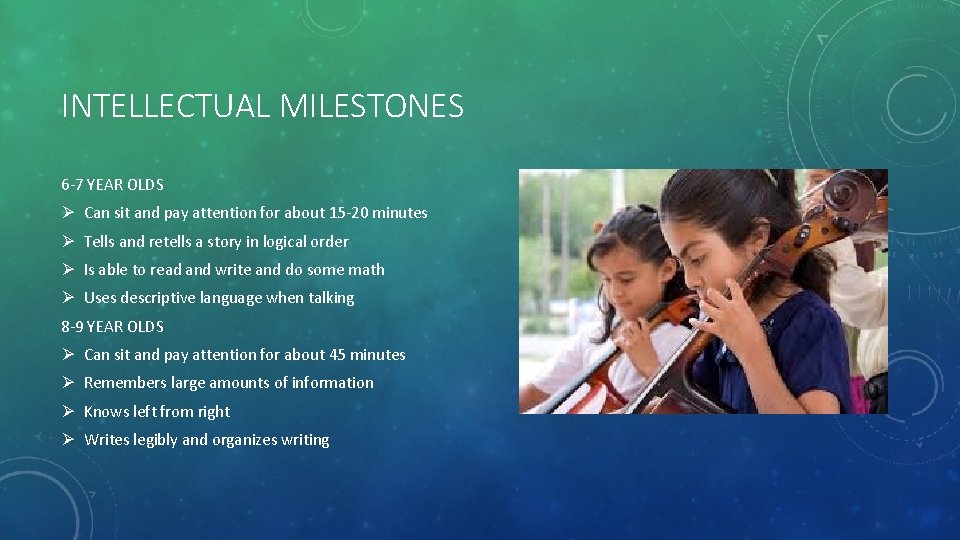 INTELLECTUAL MILESTONES

6-7 YEAR OLDS

➢ Can sit and pay attention for about 15-20 minutes
➢ Tells and retells a story in logical order
➢ Is able to read and write and do some math
➢ Uses descriptive language when talking

8-9 YEAR OLDS

➢ Can sit and pay attention for about 45 minutes
➢ Remembers large amounts of information
➢ Knows left from right
➢ Writes legibly and organizes writing